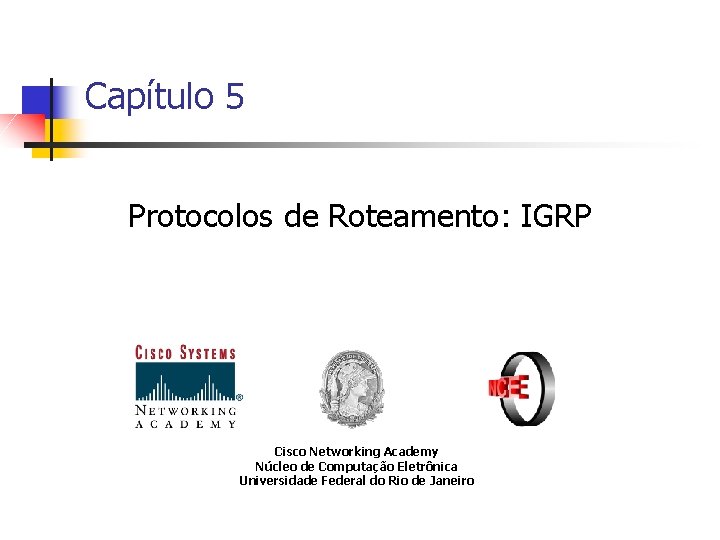 Capítulo 5

Protocolos de Roteamento: IGRP

CISCO SYSTEMS
NETWORKING
ACADEMY

NCE

Cisco Networking Academy
Núcleo de Computação Eletrônica
Universidade Federal do Rio de Janeiro